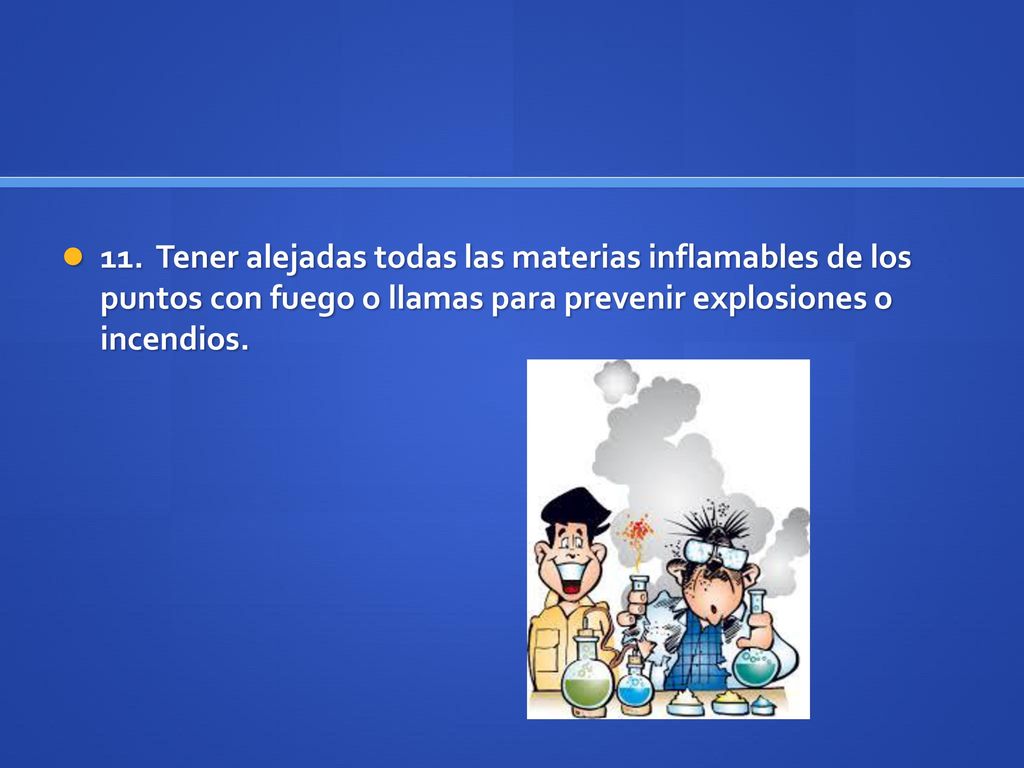 11. Tener alejadas todas las materias inflamables de los puntos con fuego o llamas para prevenir explosiones o incendios.